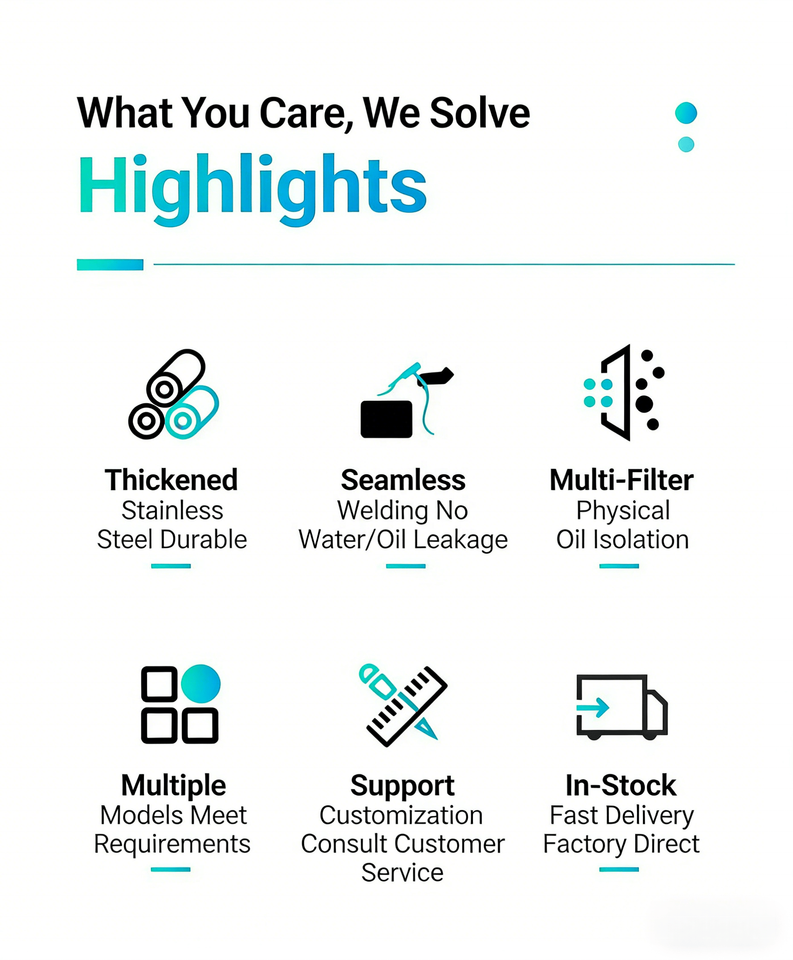 What You Care, We Solve

Highlights

Thickened
Stainless Steel Durable

Seamless
Welding No Water/Oil Leakage

Multi-Filter
Physical Oil Isolation

Multiple
Models Meet Requirements

Support
Customization Consult Customer Service

In-Stock
Fast Delivery Factory Direct